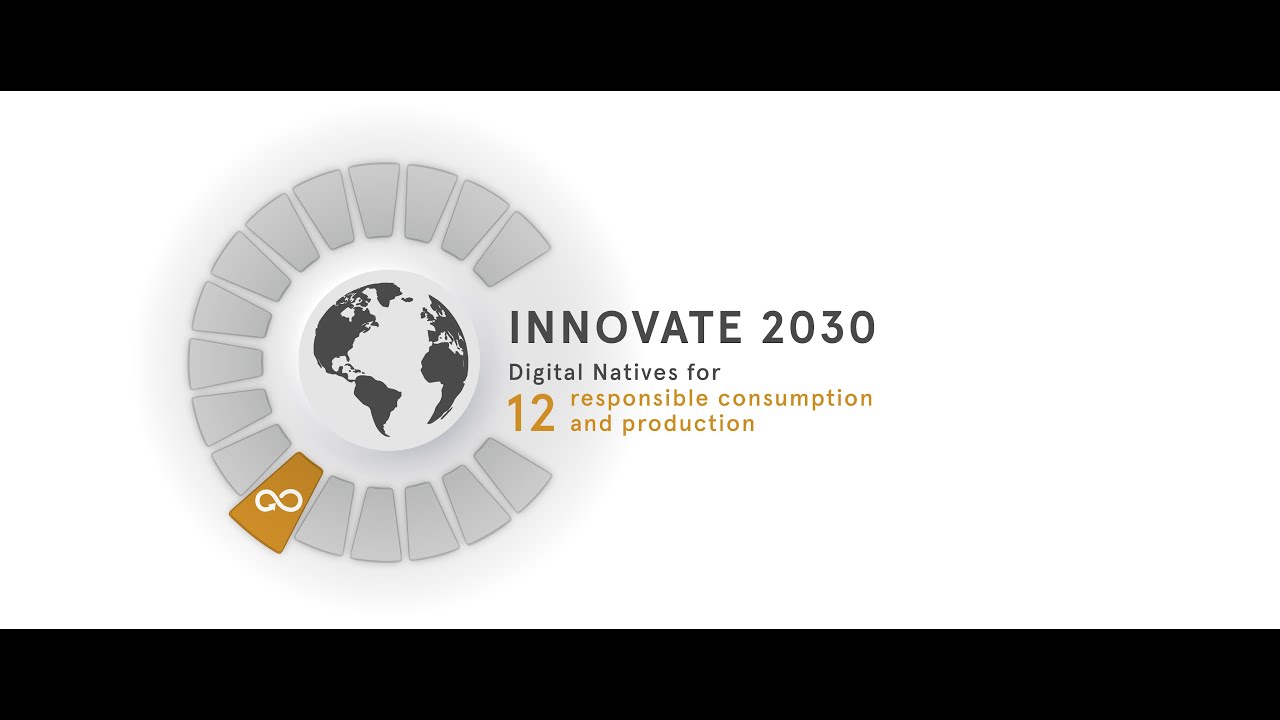 INNOVATE 2030

Digital Natives for

12 responsible consumption and production